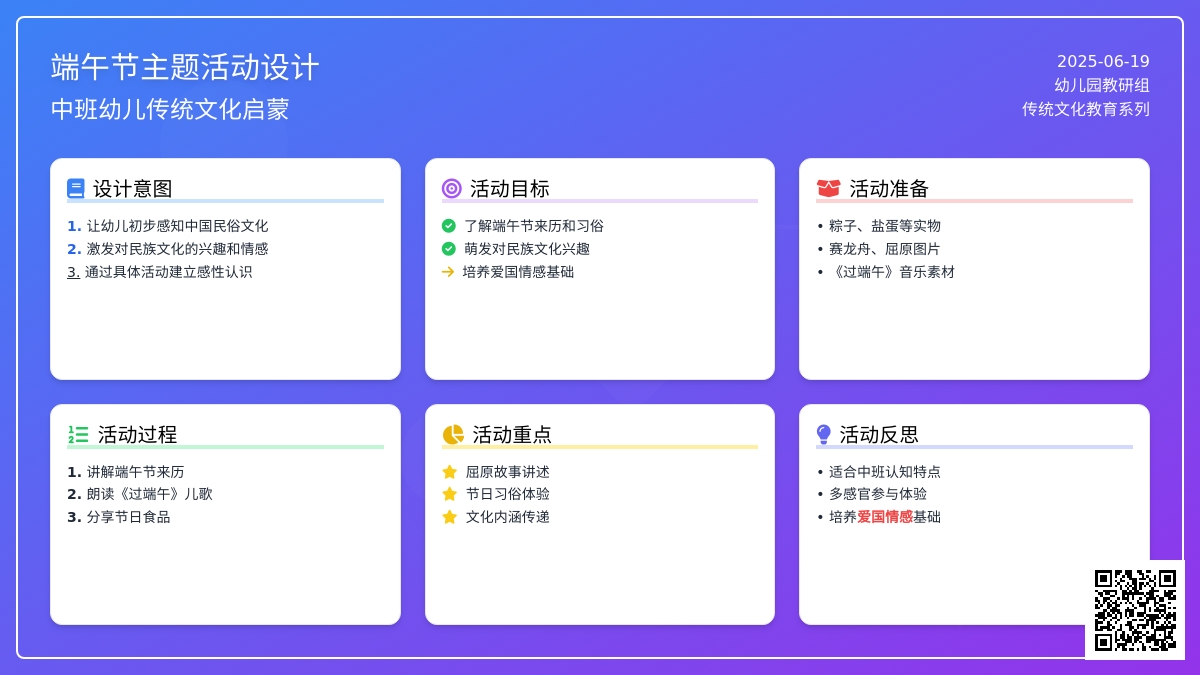 端午节主题活动设计
中班幼儿传统文化启蒙

2025-06-19
幼儿园教研组
传统文化教育系列

设计意图

1. 让幼儿初步感知中国民俗文化
2. 激发对民族文化的兴趣和情感
3. 通过具体活动建立感性认识

活动目标

了解端午节来历和习俗
萌发对民族文化兴趣
培养爱国情感基础

活动准备

• 粽子、盐蛋等实物
• 赛龙舟、屈原图片
• 《过端午》音乐素材

活动过程

1. 讲解端午节来历
2. 朗读《过端午》儿歌
3. 分享节日食品

活动重点

屈原故事讲述
节日习俗体验
文化内涵传递

活动反思

• 适合中班认知特点
• 多感官参与体验
• 培养爱国情感基础